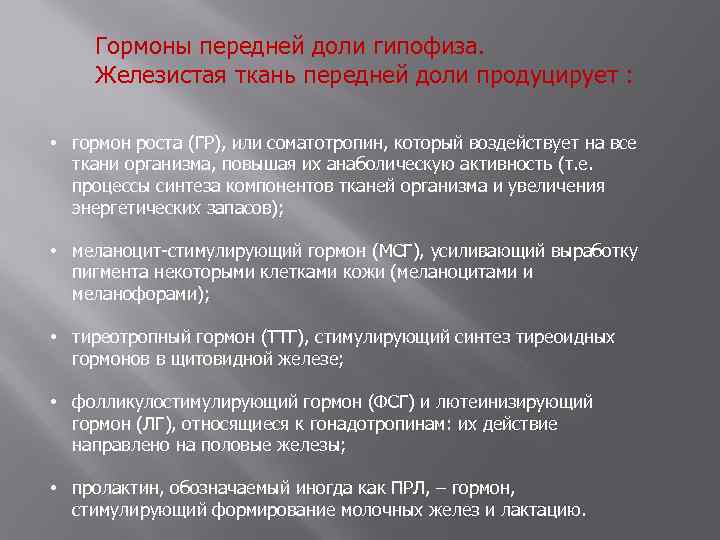 Гормоны передней доли гипофиза.
Железистая ткань передней доли продуцирует :

• гормон роста (ГР), или соматотропин, который воздействует на все ткани организма, повышая их анаболическую активность (т.е. процессы синтеза компонентов тканей организма и увеличения энергетических запасов);

• меланоцит-стимулирующий гормон (МСГ), усиливающий выработку пигмента некоторыми клетками кожи (меланоцитами и меланофорами);

• тиреотропный гормон (ТТГ), стимулирующий синтез тиреоидных гормонов в щитовидной железе;

• фолликулостимулирующий гормон (ФСГ) и лютеинизирующий гормон (ЛГ), относящиеся к гонадотропинам: их действие направлено на половые железы;

• пролактин, обозначаемый иногда как ПРЛ, – гормон, стимулирующий формирование молочных желез и лактацию.